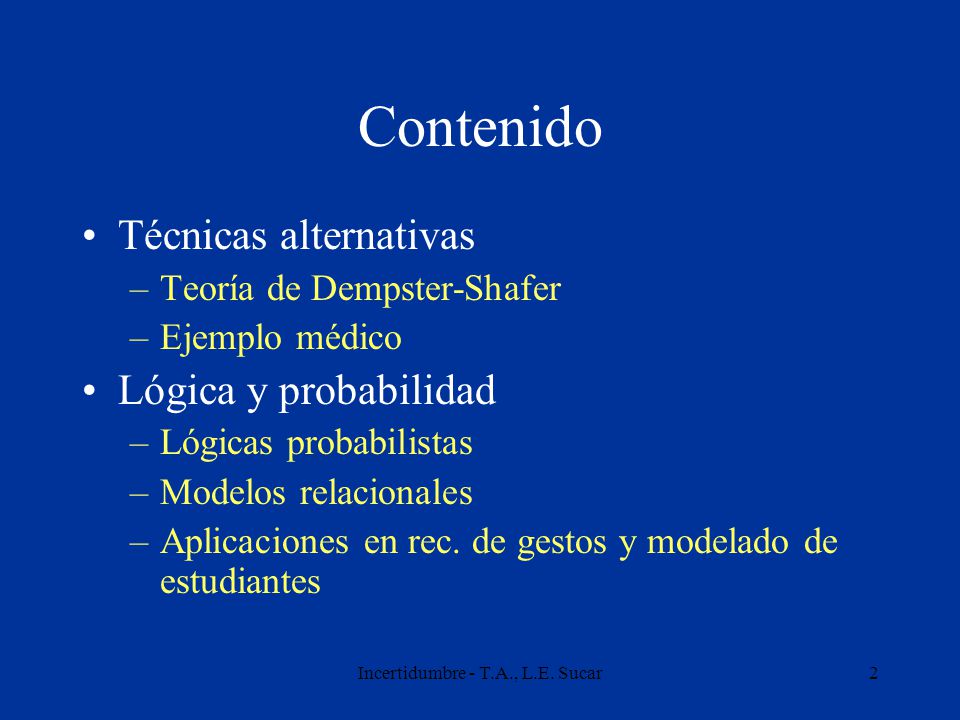 Contenido

• Técnicas alternativas
– Teoría de Dempster-Shafer
– Ejemplo médico
• Lógica y probabilidad
– Lógicas probabilistas
– Modelos relacionales
– Aplicaciones en rec. de gestos y modelado de estudiantes

Incertidumbre - T.A., L.E. Sucar

2